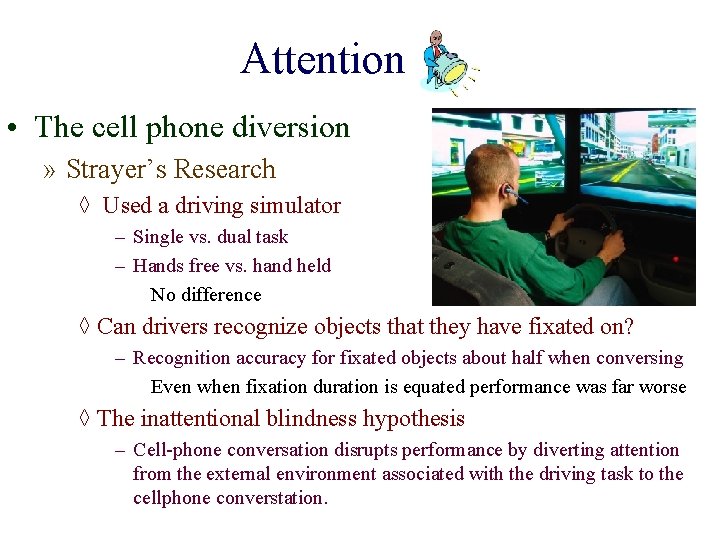 Attention

• The cell phone diversion

» Strayer's Research

◊ Used a driving simulator

– Single vs. dual task

– Hands free vs. hand held

No difference

◊ Can drivers recognize objects that they have fixated on?

– Recognition accuracy for fixated objects about half when conversing

Even when fixation duration is equated performance was far worse

◊ The inattentional blindness hypothesis

– Cell-phone conversation disrupts performance by diverting attention from the external environment associated with the driving task to the cellphone converstation.